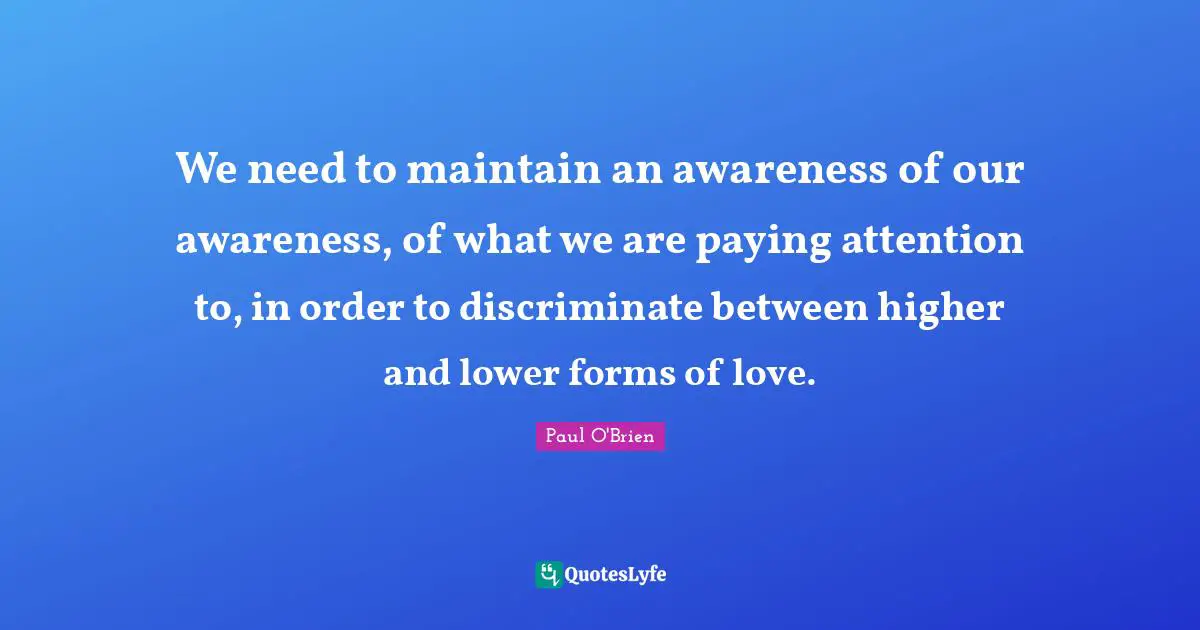 We need to maintain an awareness of our awareness, of what we are paying attention to, in order to discriminate between higher and lower forms of love.

Paul O'Brien

QuotesLyfe